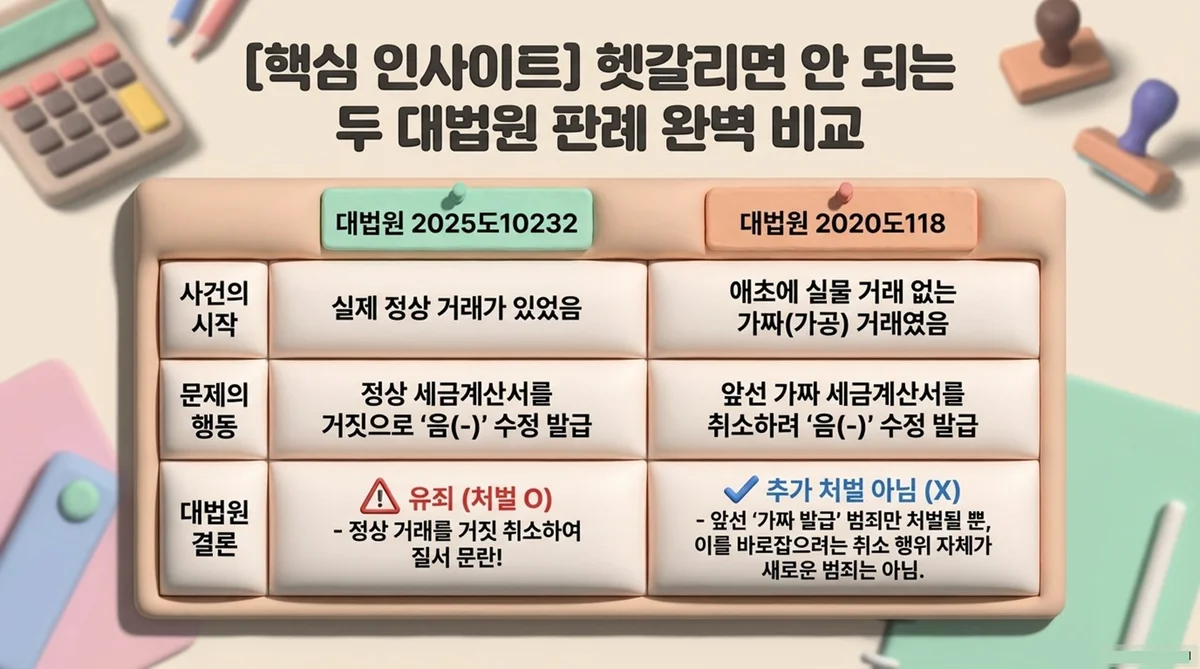 [핵심 인사이트] 헷갈리면 안 되는 두 대법원 판례 완벽 비교

| | 대법원 2025도10232 | 대법원 2020도118 |
|---|---|---|
| 사건의 시작 | 실제 정상 거래가 있었음 | 애초에 실물 거래 없는 가짜(가공) 거래였음 |
| 문제의 행동 | 정상 세금계산서를 거짓으로 '음(-)' 수정 발급 | 앞선 가짜 세금계산서를 취소하려 '음(-)' 수정 발급 |
| 대법원 결론 | 유죄 (처벌 O) - 정상 거래를 거짓 취소하여 질서 문란! | 추가 처벌 아님 (X) - 앞선 '가짜 발급' 범죄만 처벌될 뿐, 이를 바로잡으려는 취소 행위 자체가 새로운 범죄는 아님. |